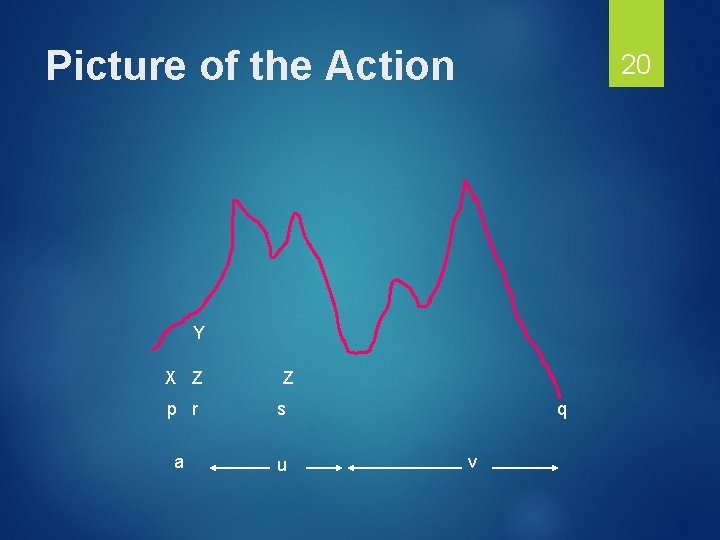 Picture of the Action

20

Y

X Z Z

p r s q

a u v